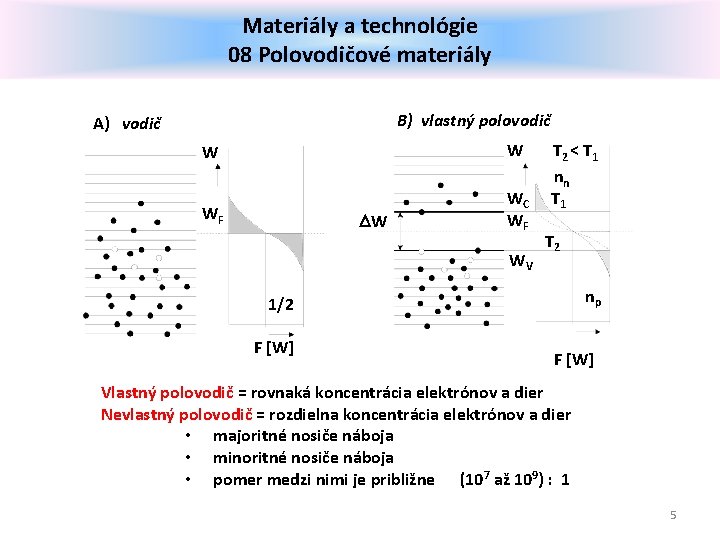 Materiály a technológie
08 Polovodičové materiály

A) vodič

W

$W_F$

1/2

F [W]

B) vlastný polovodič

W

$T_2 < T_1$

$n_n$

$W_C$

$T_1$

$\Delta W$

$W_F$

$T_2$

$W_V$

$n_p$

F [W]

Vlastný polovodič = rovnaká koncentrácia elektrónov a dier
Nevlastný polovodič = rozdielna koncentrácia elektrónov a dier
• majoritné nosiče náboja
• minoritné nosiče náboja
• pomer medzi nimi je približne ($10^7$ až $10^9$) : 1

5